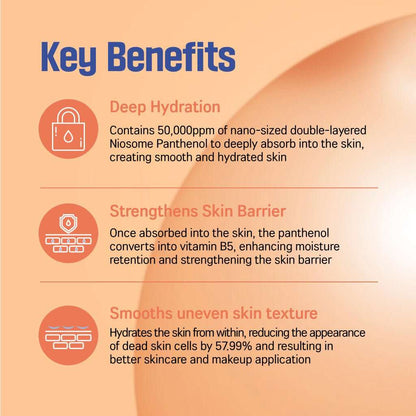 Key Benefits

Deep Hydration

Contains 50,000ppm of nano-sized double-layered Niosome Panthenol to deeply absorb into the skin, creating smooth and hydrated skin

Strengthens Skin Barrier

Once absorbed into the skin, the panthenol converts into vitamin B5, enhancing moisture retention and strengthening the skin barrier

Smooths uneven skin texture

Hydrates the skin from within, reducing the appearance of dead skin cells by 57.99% and resulting in better skincare and makeup application